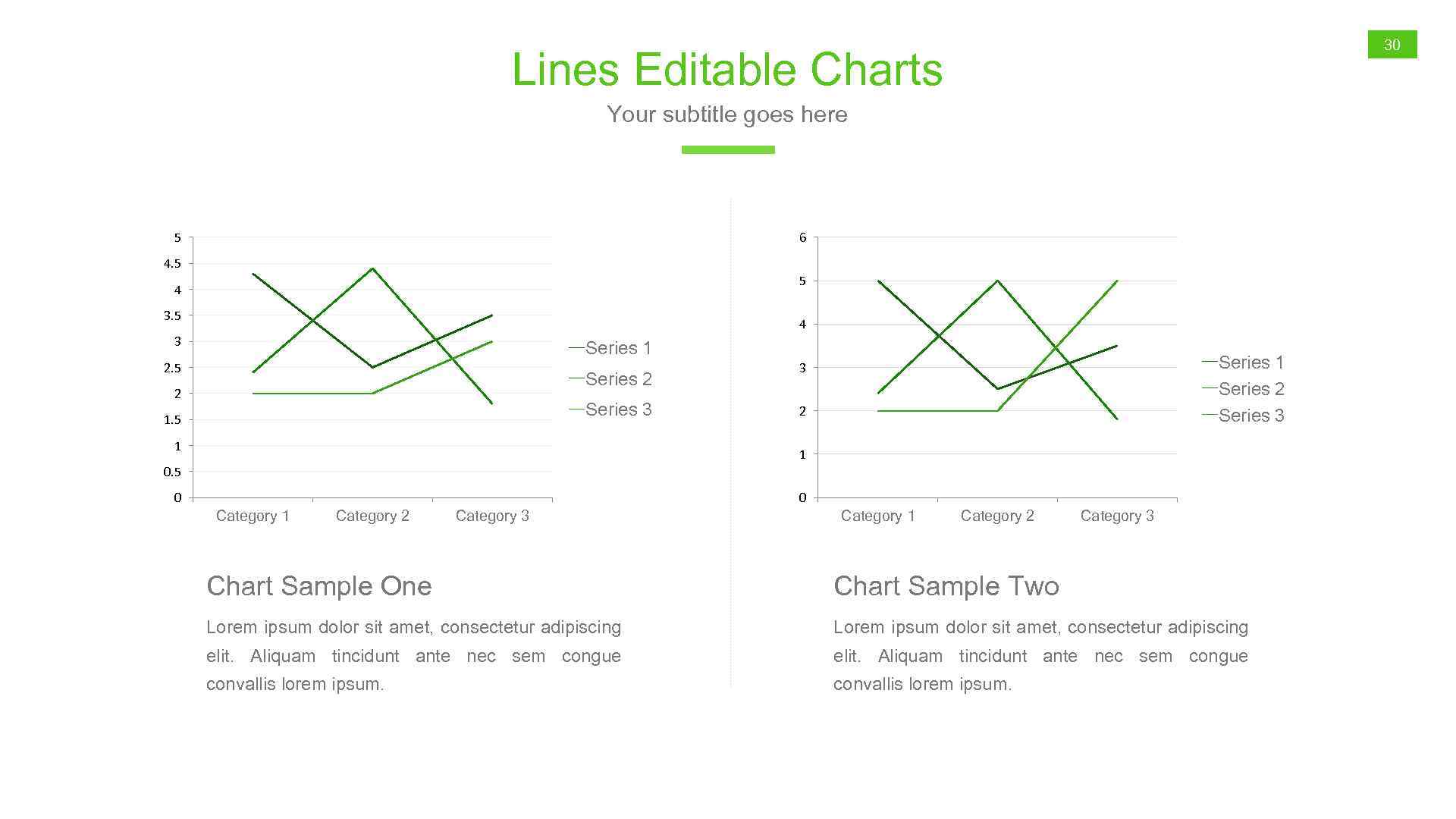 30

Lines Editable Charts

Your subtitle goes here

5
4.5
4
3.5
3
2.5
2
1.5
1
0.5
0

Category 1 Category 2 Category 3

Series 1
Series 2
Series 3

6
5
4
3
2
1
0

Category 1 Category 2 Category 3

Series 1
Series 2
Series 3

Chart Sample One

Lorem ipsum dolor sit amet, consectetur adipiscing elit. Aliquam tincidunt ante nec sem congue convallis lorem ipsum.

Chart Sample Two

Lorem ipsum dolor sit amet, consectetur adipiscing elit. Aliquam tincidunt ante nec sem congue convallis lorem ipsum.